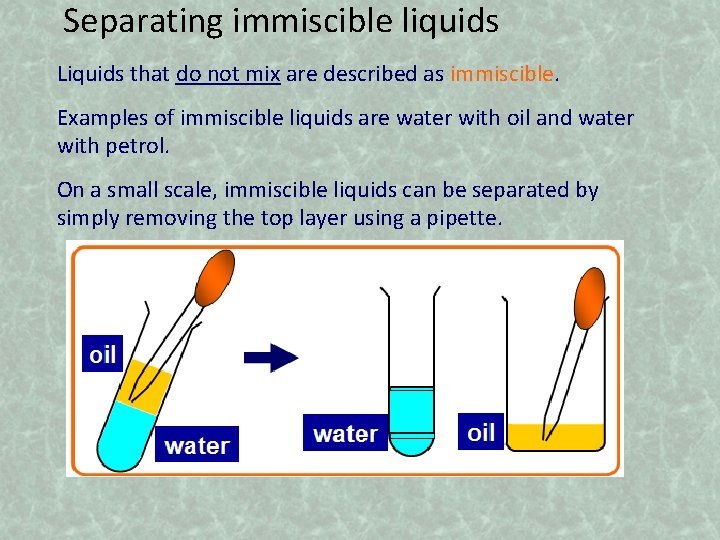 Separating immiscible liquids

Liquids that do not mix are described as immiscible.

Examples of immiscible liquids are water with oil and water with petrol.

On a small scale, immiscible liquids can be separated by simply removing the top layer using a pipette.

oil

water

water

oil